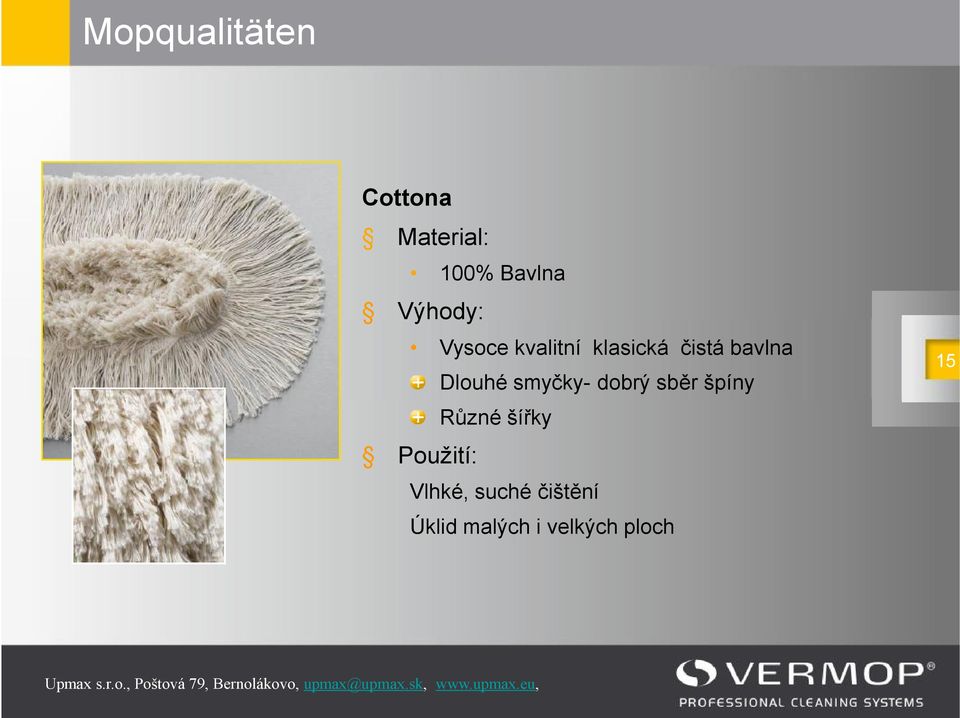 Mopqualitäten

Cottona

§ Material:

• 100% Bavlna

§ Výhody:

• Vysoce kvalitní klasická čistá bavlna

Dlouhé smyčky- dobrý sběr špíny

Různé šířky

§ Použití:

Vlhké, suché čištění

Úklid malých i velkých ploch

15

Upmax s.r.o., Poštová 79, Bernolákovo, upmax@upmax.sk, www.upmax.eu,

VERMOP®
PROFESSIONAL CLEANING SYSTEMS